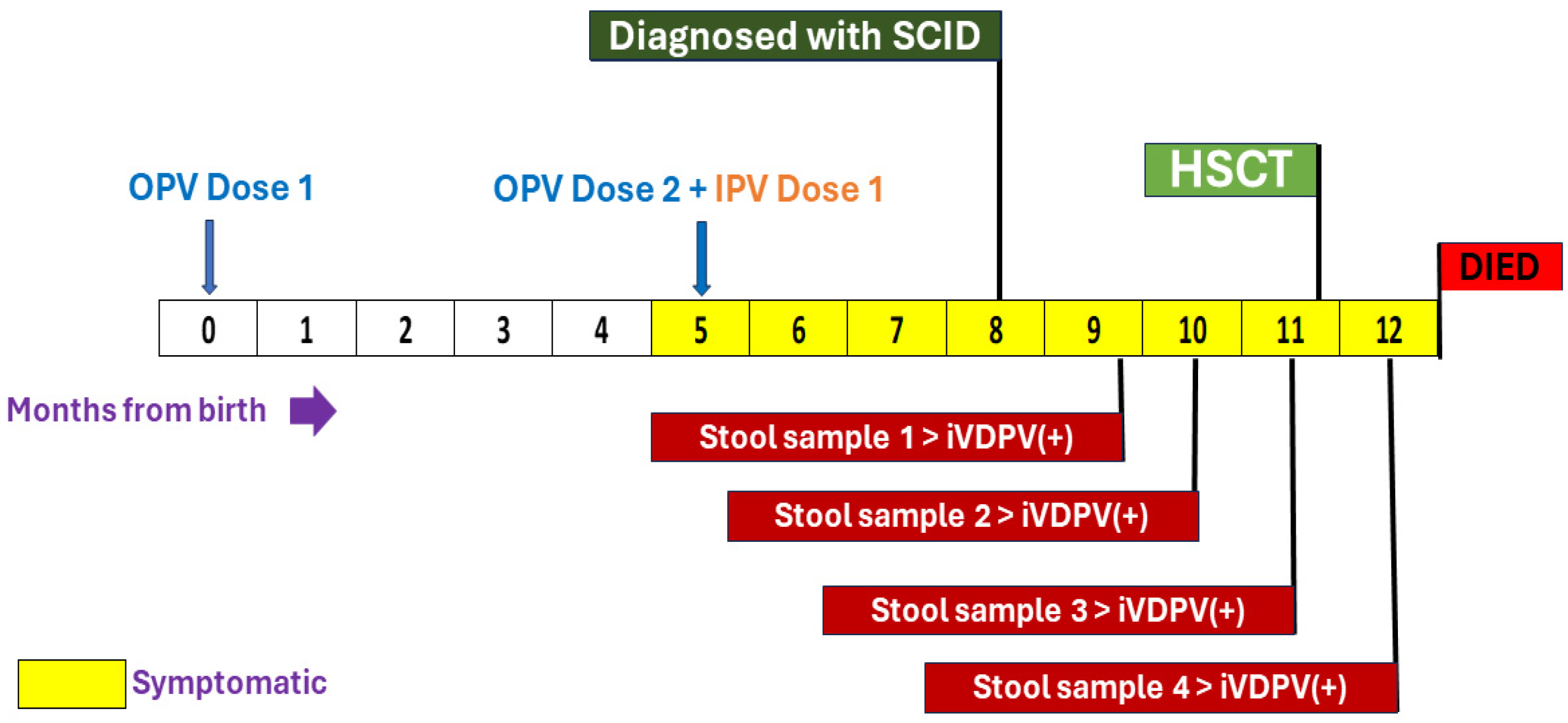 Diagnosed with SCID

HSCT

OPV Dose 1

OPV Dose 2 + IPV Dose 1

DIED

| 0 | 1 | 2 | 3 | 4 | 5 | 6 | 7 | 8 | 9 | 10 | 11 | 12 |
|---|---|---|---|---|---|---|---|---|---|---|---|---|

Months from birth

Stool sample 1 > iVDPV(+)

Stool sample 2 > iVDPV(+)

Stool sample 3 > iVDPV(+)

Stool sample 4 > iVDPV(+)

Symptomatic